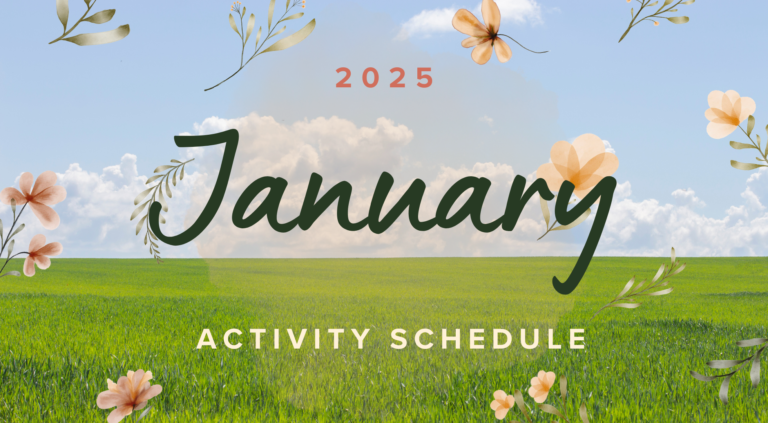 2025

January

ACTIVITY SCHEDULE